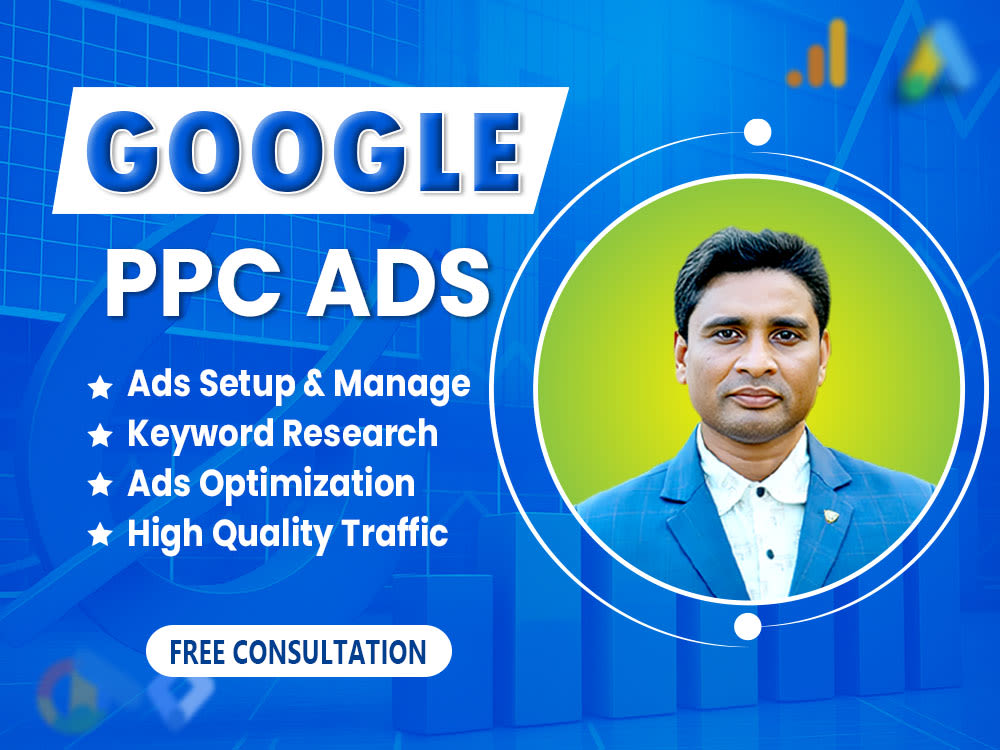 GOOGLE

PPC ADS

★ Ads Setup & Manage
★ Keyword Research
★ Ads Optimization
★ High Quality Traffic

FREE CONSULTATION